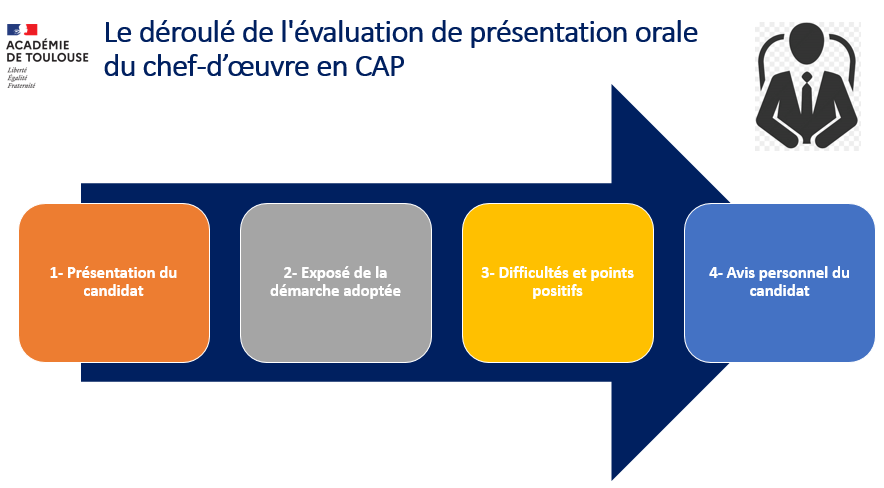 ACADÉMIE DE TOULOUSE
Liberté
Égalité
Fraternité

Le déroulé de l'évaluation de présentation orale du chef-d'œuvre en CAP

1- Présentation du candidat

2- Exposé de la démarche adoptée

3- Difficultés et points positifs

4- Avis personnel du candidat